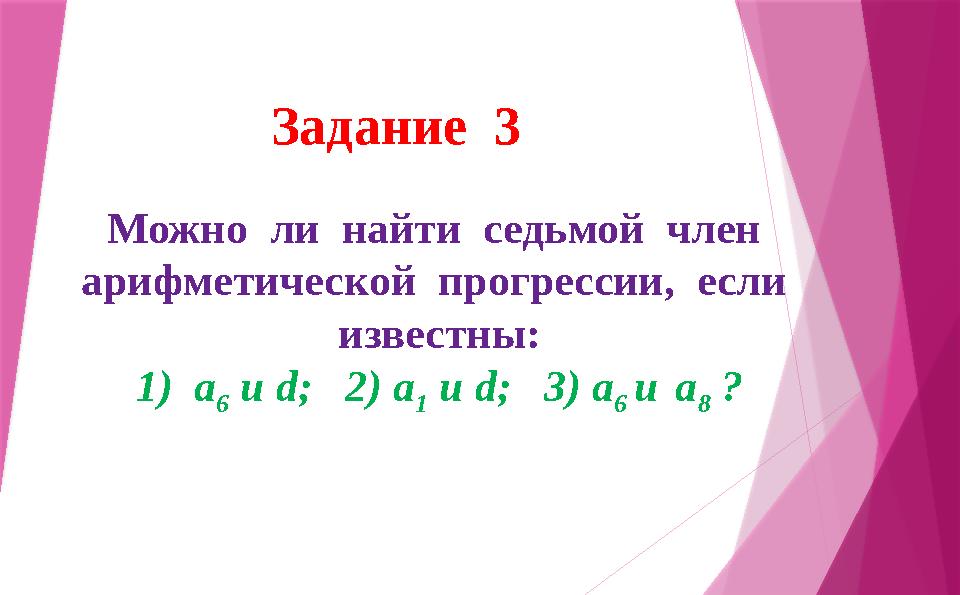 Задание 3

Можно ли найти седьмой член арифметической прогрессии, если известны:

1) $a_6$ и $d$; 2) $a_1$ и $d$; 3) $a_6$ и $a_8$ ?